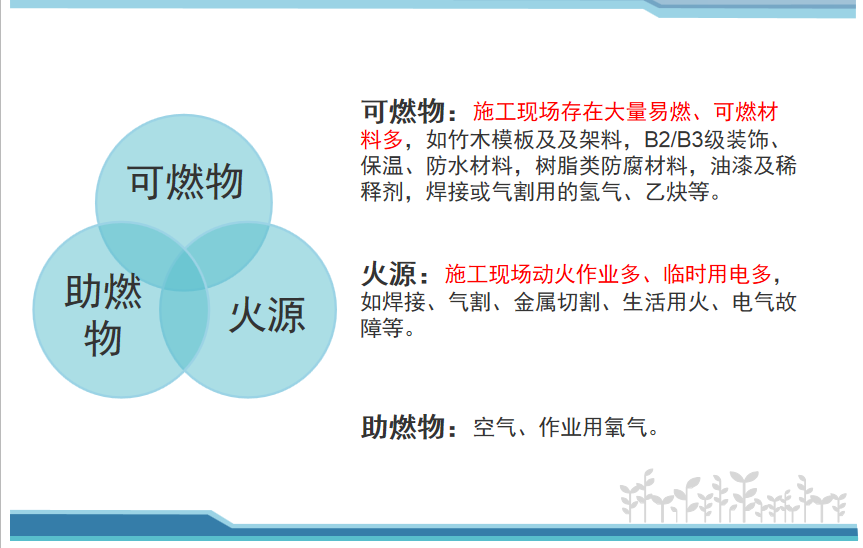 可燃物

助燃物

火源

可燃物：施工现场存在大量易燃、可燃材料多，如竹木模板及及架料，B2/B3级装饰、保温、防水材料，树脂类防腐材料，油漆及稀释剂，焊接或气割用的氢气、乙炔等。

火源：施工现场动火作业多、临时用电多，如焊接、气割、金属切割、生活用火、电气故障等。

助燃物：空气、作业用氧气。